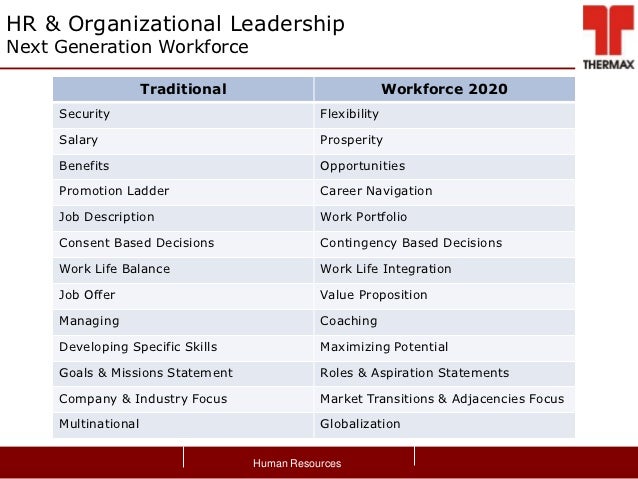 HR & Organizational Leadership
Next Generation Workforce

THERMAX

| Traditional | Workforce 2020 |
|---|---|
| Security | Flexibility |
| Salary | Prosperity |
| Benefits | Opportunities |
| Promotion Ladder | Career Navigation |
| Job Description | Work Portfolio |
| Consent Based Decisions | Contingency Based Decisions |
| Work Life Balance | Work Life Integration |
| Job Offer | Value Proposition |
| Managing | Coaching |
| Developing Specific Skills | Maximizing Potential |
| Goals & Missions Statement | Roles & Aspiration Statements |
| Company & Industry Focus | Market Transitions & Adjacencies Focus |
| Multinational | Globalization |

Human Resources